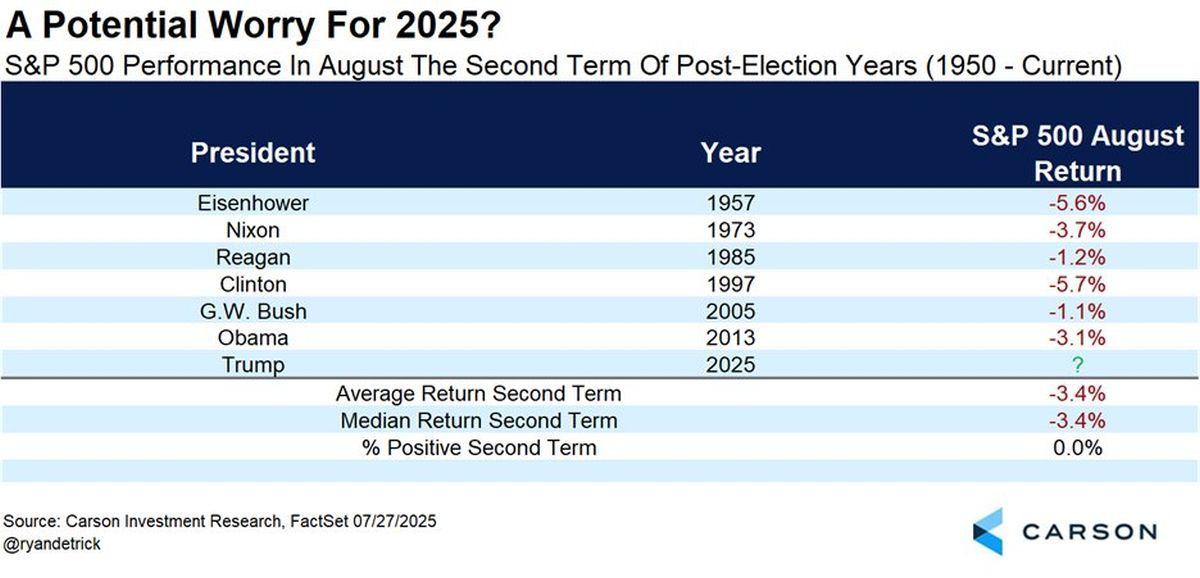 A Potential Worry For 2025?
S&P 500 Performance In August The Second Term Of Post-Election Years (1950 - Current)

| President | Year | S&P 500 August Return |
|---|---|---|
| Eisenhower | 1957 | -5.6% |
| Nixon | 1973 | -3.7% |
| Reagan | 1985 | -1.2% |
| Clinton | 1997 | -5.7% |
| G.W. Bush | 2005 | -1.1% |
| Obama | 2013 | -3.1% |
| Trump | 2025 | ? |
| Average Return Second Term | | -3.4% |
| Median Return Second Term | | -3.4% |
| % Positive Second Term | | 0.0% |

Source: Carson Investment Research, FactSet 07/27/2025
@ryandetrick

CARSON